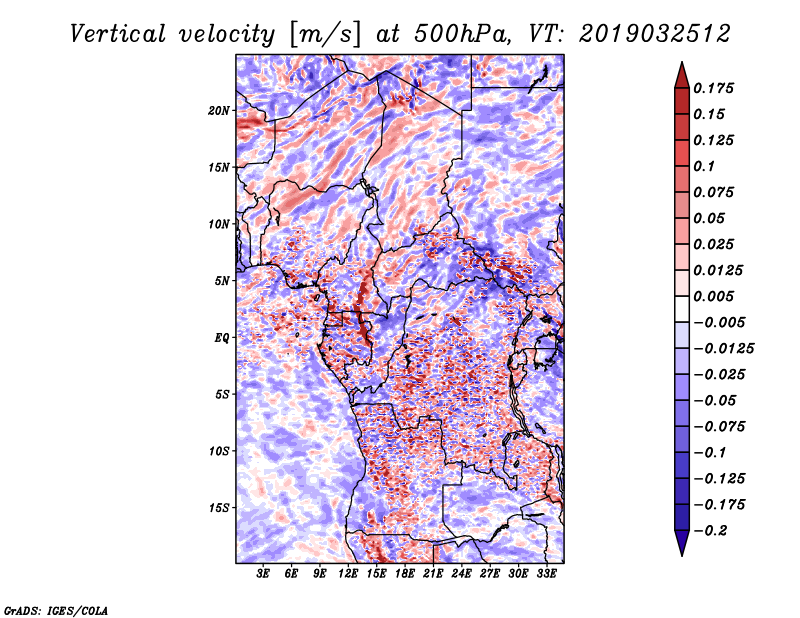 Vertical velocity [m/s] at 500hPa, VT: 2019032512

20N
15N
10N
5N
EQ
5S
10S
15S

3E 6E 9E 12E 15E 18E 21E 24E 27E 30E 33E

0.175
0.15
0.125
0.1
0.075
0.05
0.025
0.0125
0.005
−0.005
−0.0125
−0.025
−0.05
−0.075
−0.1
−0.125
−0.175
−0.2

GrADS: IGES/COLA